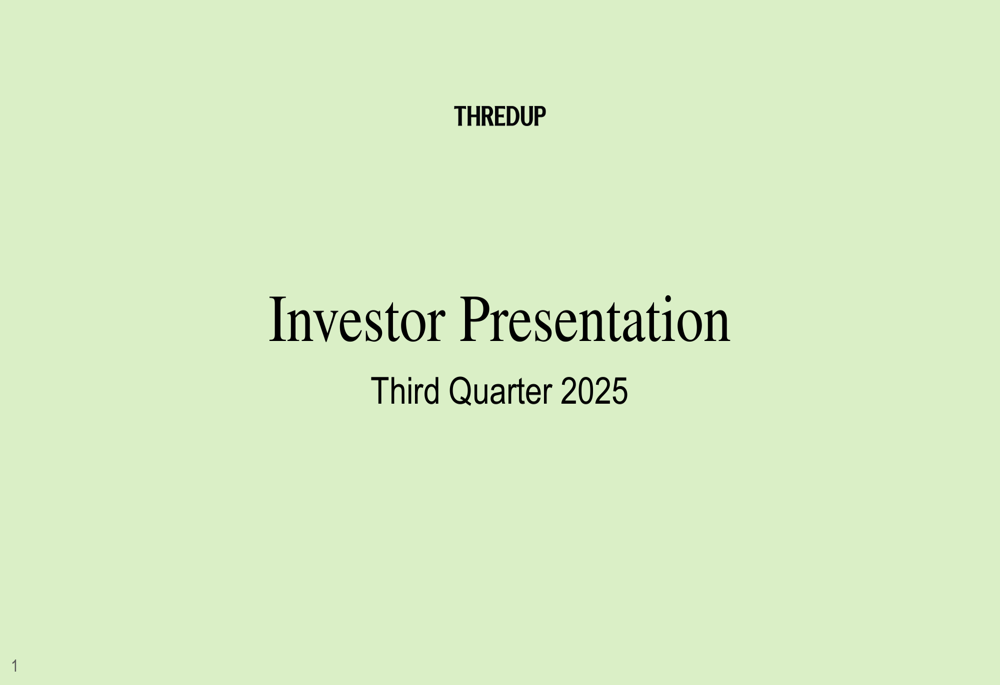 THREDUP

Investor Presentation

Third Quarter 2025

1